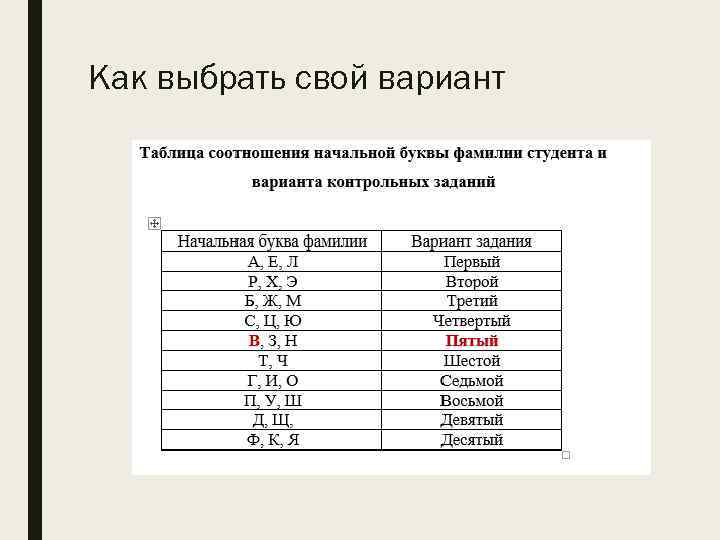 Как выбрать свой вариант

Таблица соотношения начальной буквы фамилии студента и варианта контрольных заданий

| Начальная буква фамилии | Вариант задания |
|---|---|
| А, Е, Л | Первый |
| Р, Х, Э | Второй |
| Б, Ж, М | Третий |
| С, Ц, Ю | Четвертый |
| В, З, Н | Пятый |
| Т, Ч | Шестой |
| Г, И, О | Седьмой |
| П, У, Ш | Восьмой |
| Д, Щ, | Девятый |
| Ф, К, Я | Десятый |